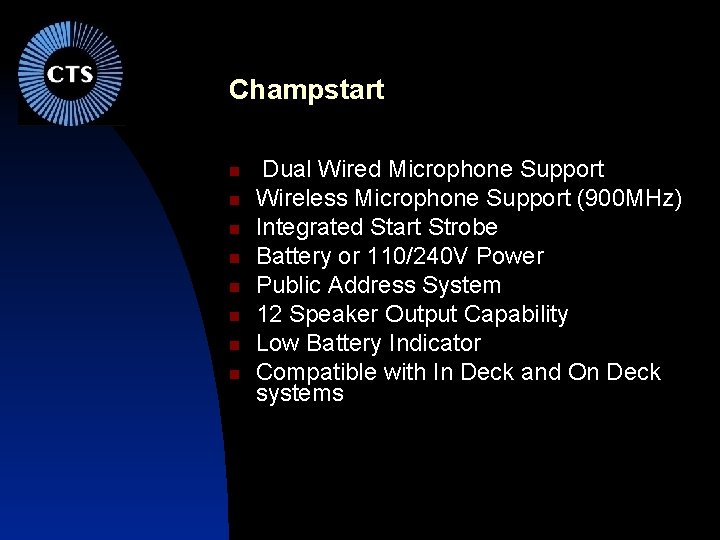 CTS

Champstart

- Dual Wired Microphone Support
- Wireless Microphone Support (900MHz)
- Integrated Start Strobe
- Battery or 110/240V Power
- Public Address System
- 12 Speaker Output Capability
- Low Battery Indicator
- Compatible with In Deck and On Deck systems